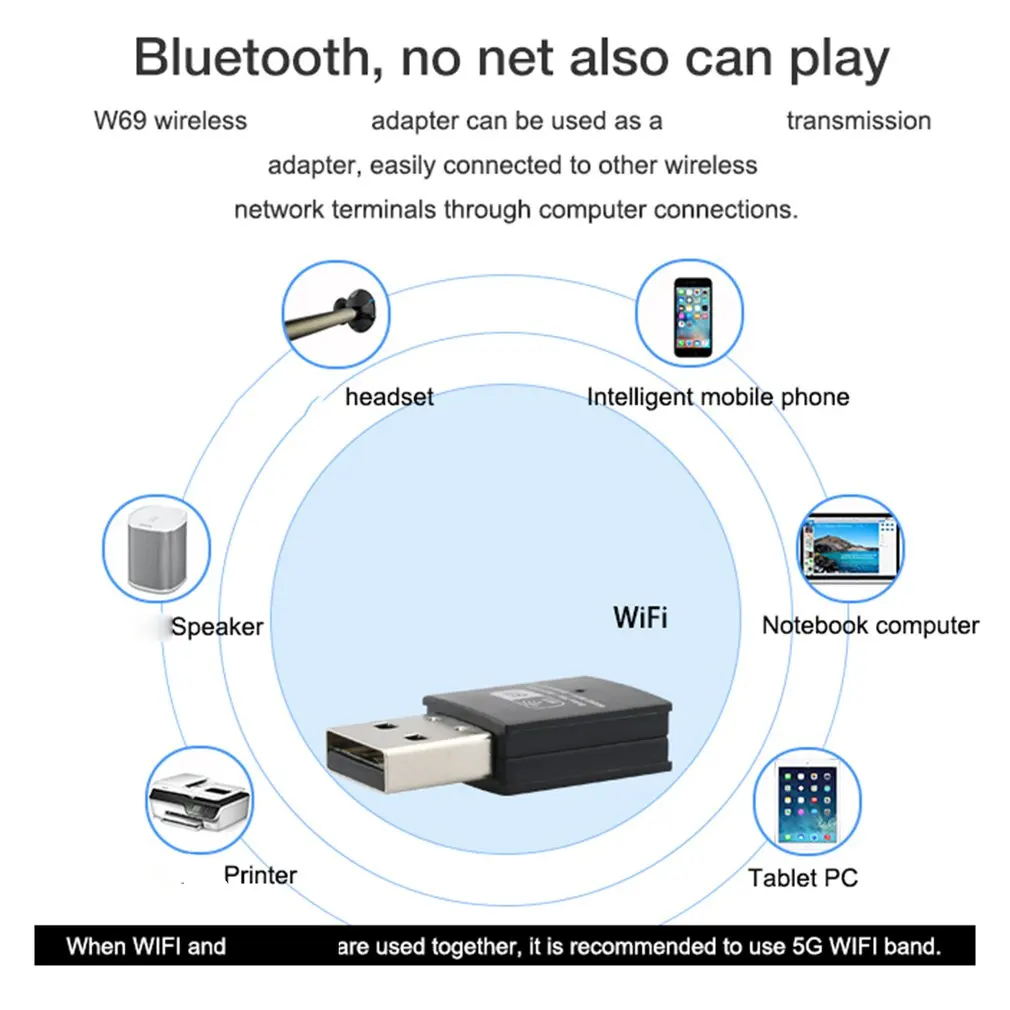 Bluetooth, no net also can play

W69 wireless adapter can be used as a transmission adapter, easily connected to other wireless network terminals through computer connections.

headset

Intelligent mobile phone

Speaker

WiFi

Notebook computer

Printer

Tablet PC

When WIFI and are used together, it is recommended to use 5G WIFI band.